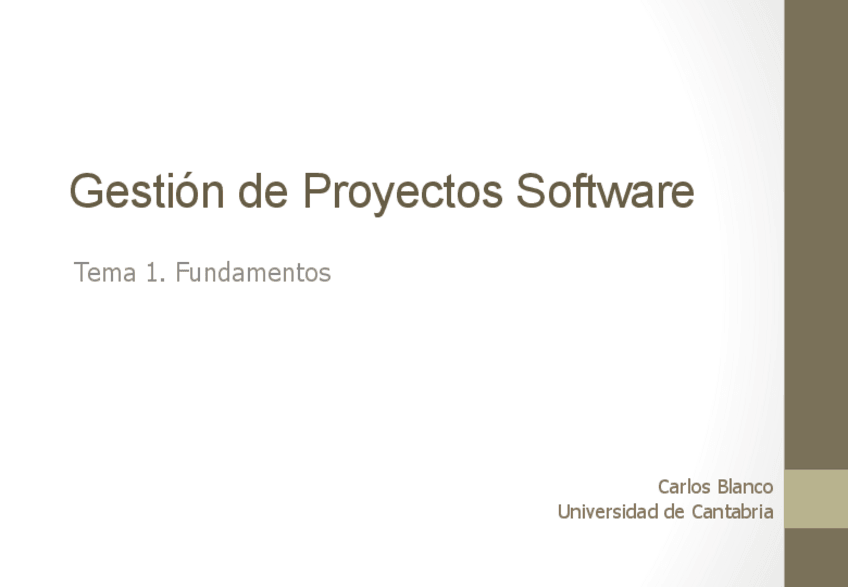 Gestión de Proyectos Software

Tema 1. Fundamentos

Carlos Blanco
Universidad de Cantabria